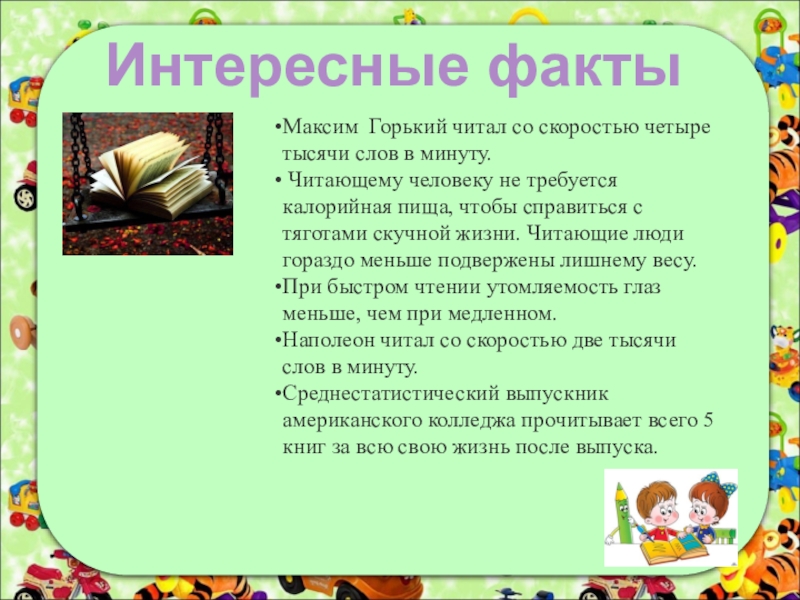 Интересные факты

•Максим Горький читал со скоростью четыре тысячи слов в минуту.
• Читающему человеку не требуется калорийная пища, чтобы справиться с тяготами скучной жизни. Читающие люди гораздо меньше подвержены лишнему весу.
•При быстром чтении утомляемость глаз меньше, чем при медленном.
•Наполеон читал со скоростью две тысячи слов в минуту.
•Среднестатистический выпускник американского колледжа прочитывает всего 5 книг за всю свою жизнь после выпуска.